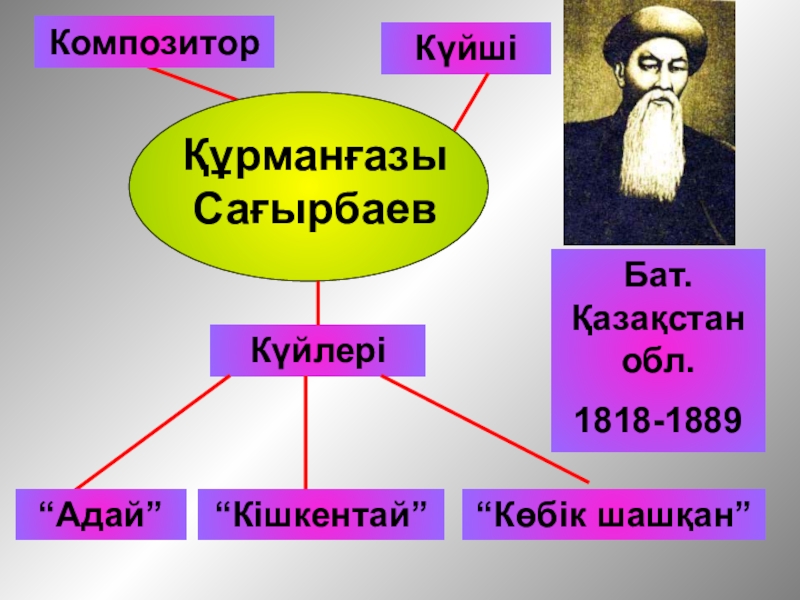 Композитор

Күйші

Құрманғазы Сағырбаев

Бат. Қазақстан обл.

1818-1889

Күйлері

“Адай”

“Кішкентай”

“Көбік шашқан”